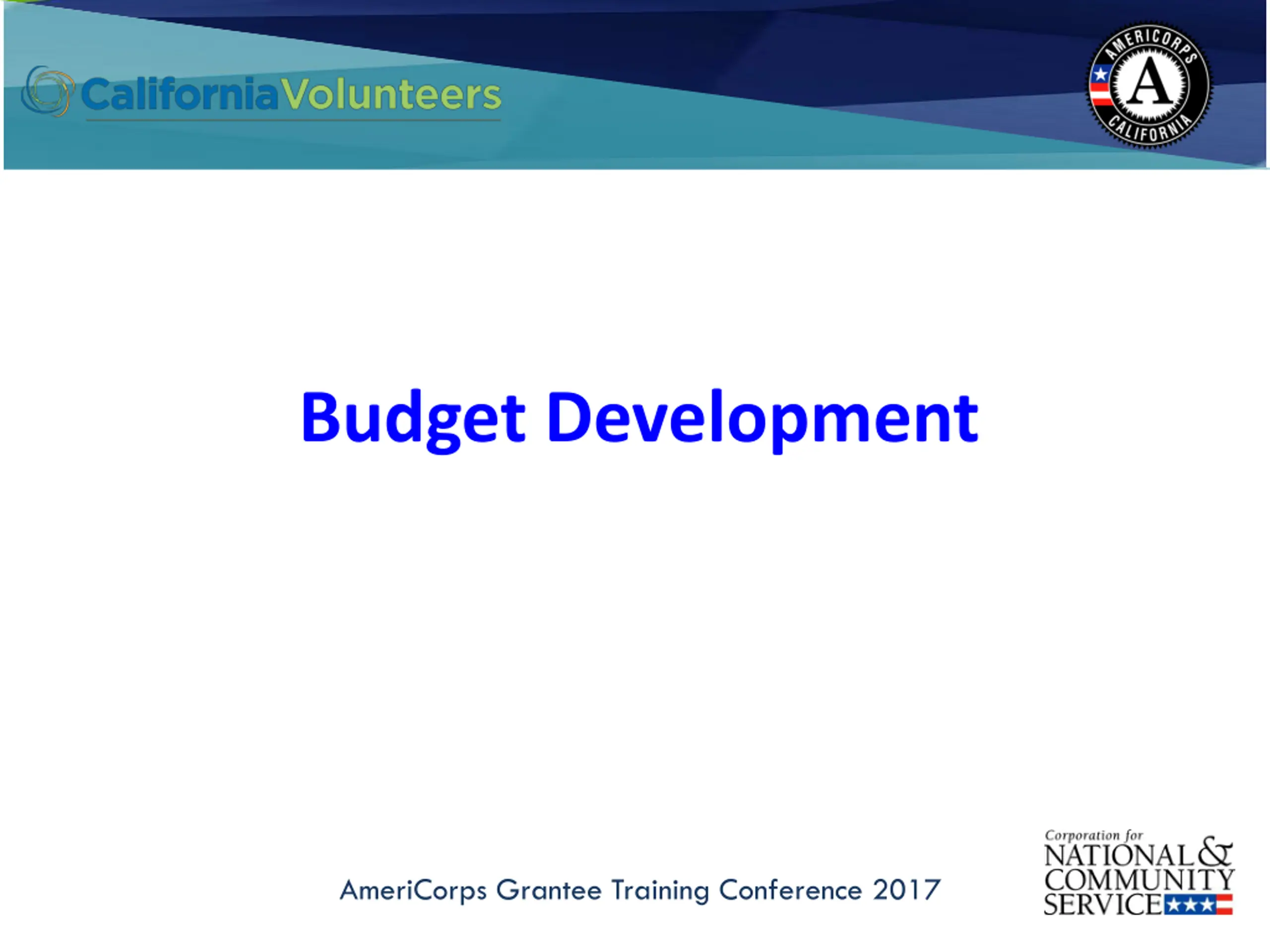 CaliforniaVolunteers

AMERICORPS A CALIFORNIA

Budget Development

AmeriCorps Grantee Training Conference 2017

Corporation for NATIONAL & COMMUNITY SERVICE